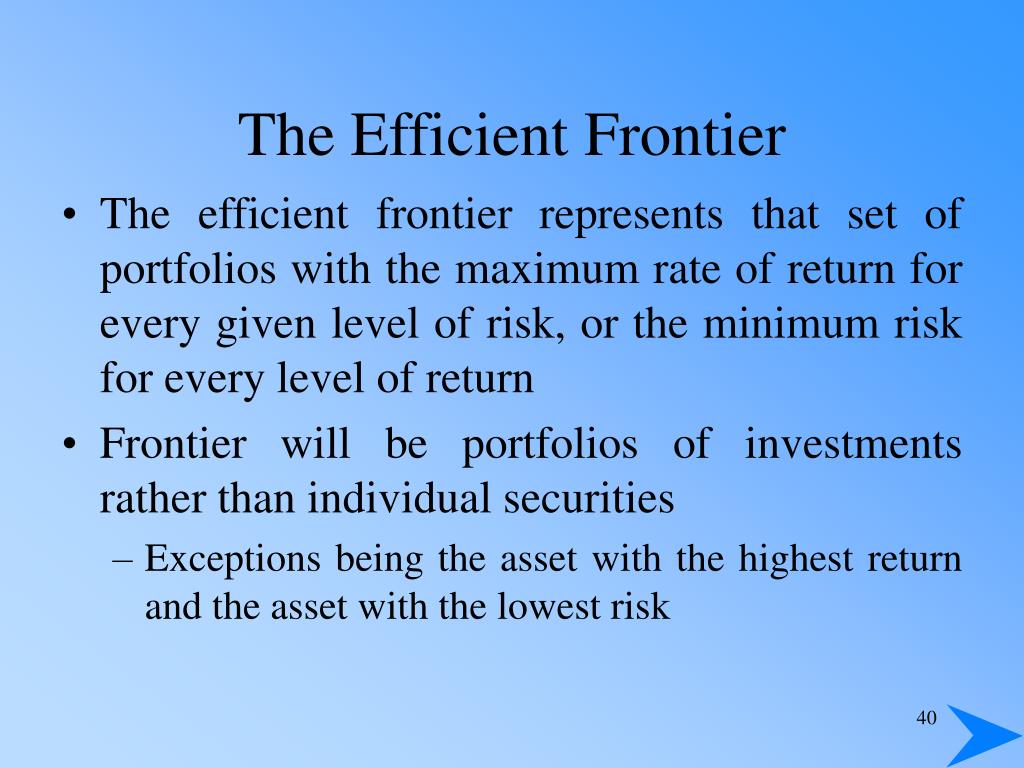 The Efficient Frontier

• The efficient frontier represents that set of portfolios with the maximum rate of return for every given level of risk, or the minimum risk for every level of return

• Frontier will be portfolios of investments rather than individual securities

– Exceptions being the asset with the highest return and the asset with the lowest risk

40